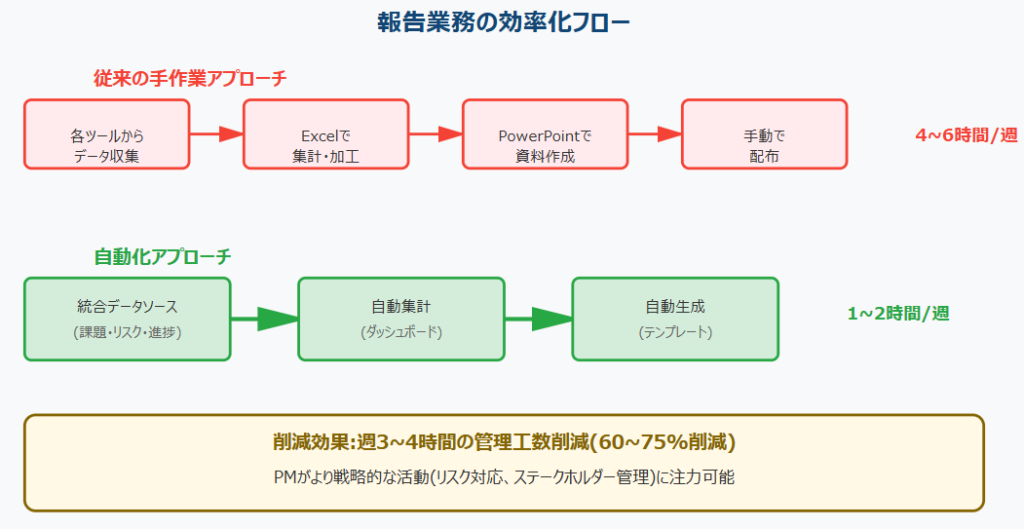 報告業務の効率化フロー

従来の手作業アプローチ

各ツールから
データ収集

Excelで
集計・加工

PowerPointで
資料作成

手動で
配布

4~6時間/週

自動化アプローチ

統合データソース
(課題・リスク・進捗)

自動集計
(ダッシュボード)

自動生成
(テンプレート)

1~2時間/週

削減効果:週3~4時間の管理工数削減(60~75%削減)

PMがより戦略的な活動(リスク対応、ステークホルダー管理)に注力可能